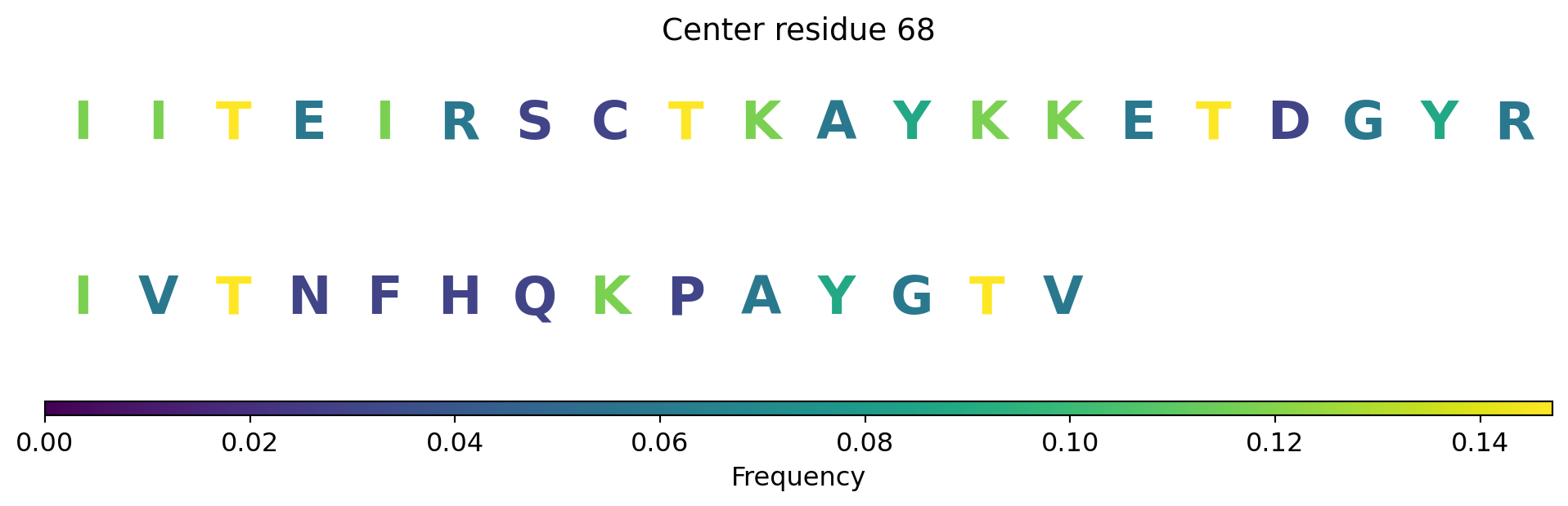 Center residue 68

I I T E I R S C T K A Y K K E T D G Y R

I V T N F H Q K P A Y G T V

0.00 0.02 0.04 0.06 0.08 0.10 0.12 0.14

Frequency